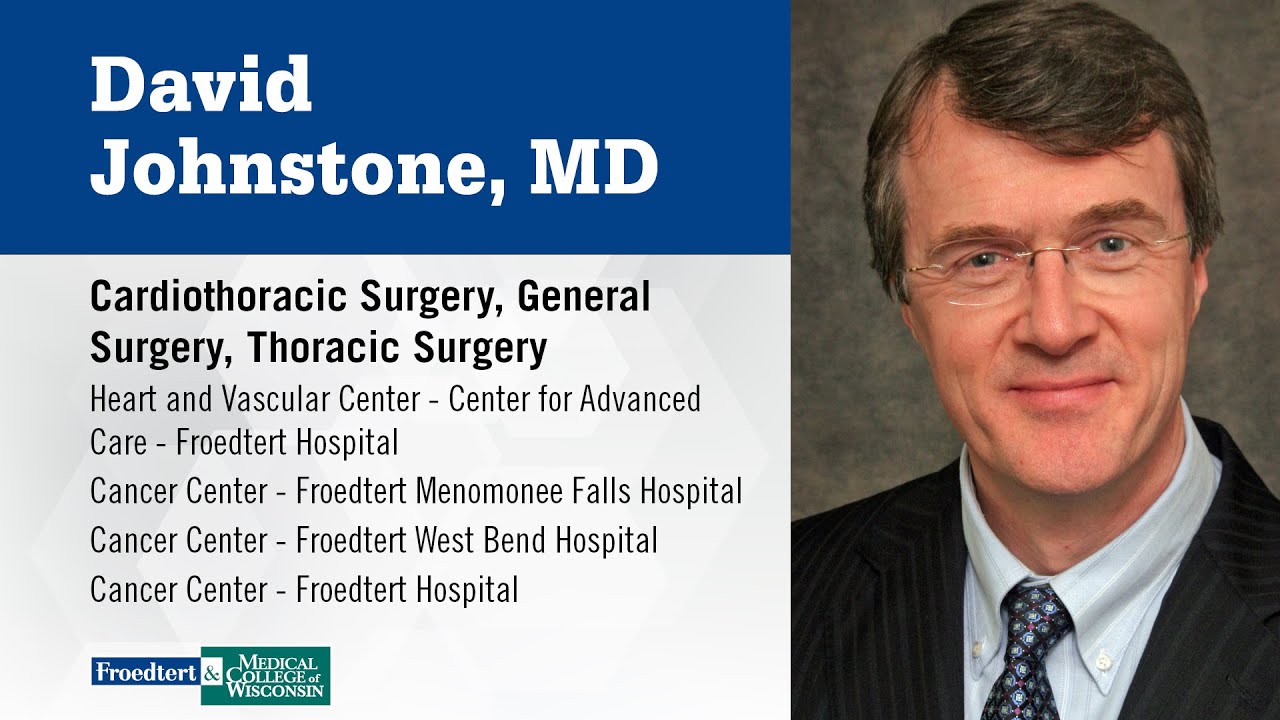 David Johnstone, MD

Cardiothoracic Surgery, General Surgery, Thoracic Surgery

Heart and Vascular Center - Center for Advanced Care - Froedtert Hospital

Cancer Center - Froedtert Menomonee Falls Hospital

Cancer Center - Froedtert West Bend Hospital

Cancer Center - Froedtert Hospital

Froedtert & MEDICAL COLLEGE of WISCONSIN